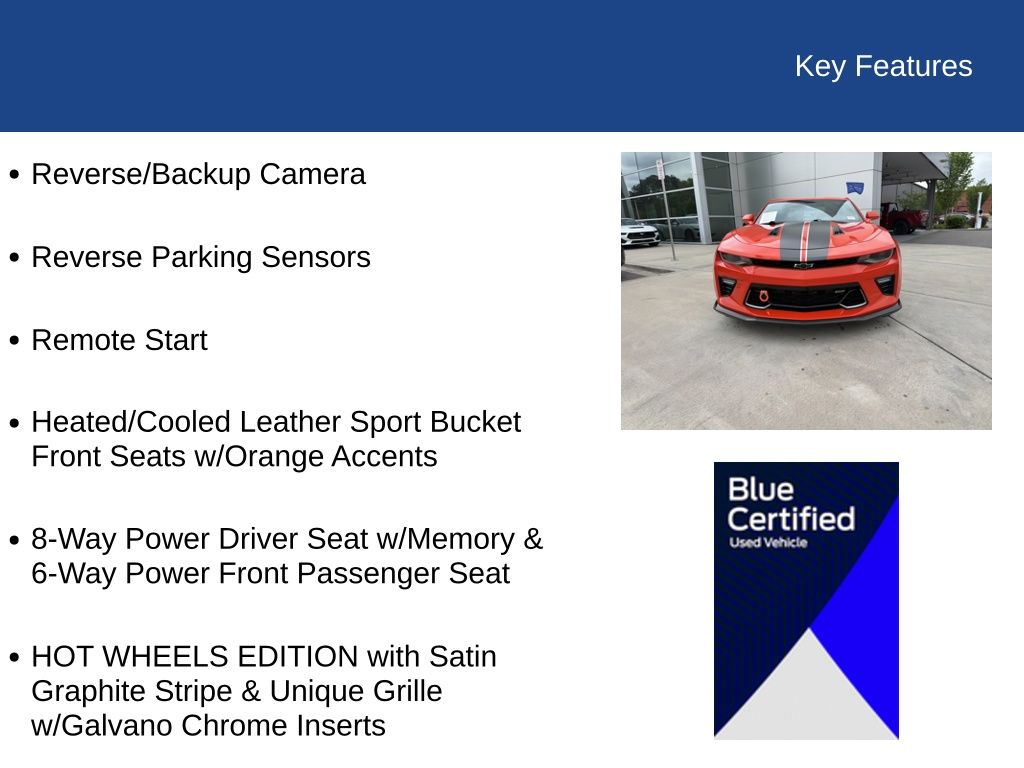 Key Features

• Reverse/Backup Camera

• Reverse Parking Sensors

• Remote Start

• Heated/Cooled Leather Sport Bucket Front Seats w/Orange Accents

• 8-Way Power Driver Seat w/Memory & 6-Way Power Front Passenger Seat

• HOT WHEELS EDITION with Satin Graphite Stripe & Unique Grille w/Galvano Chrome Inserts

Blue Certified
Used Vehicle